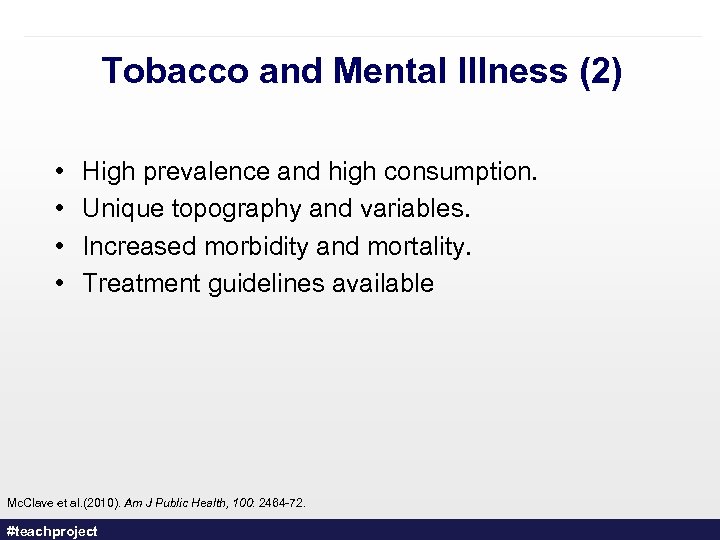 Tobacco and Mental Illness (2)

• High prevalence and high consumption.
• Unique topography and variables.
• Increased morbidity and mortality.
• Treatment guidelines available

McClave et al.(2010). Am J Public Health, 100: 2464-72.

#teachproject